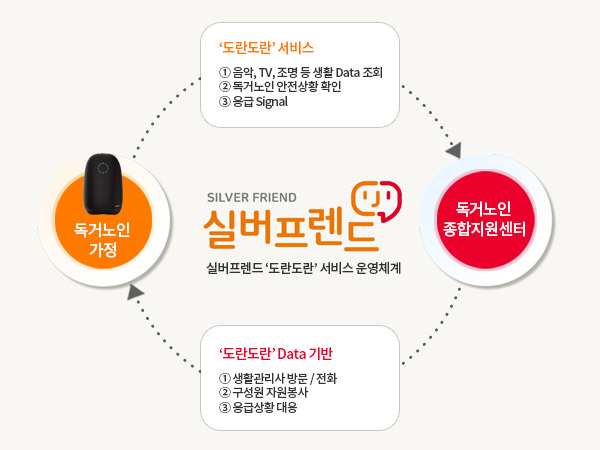 ‘도란도란’ 서비스

① 음악, TV, 조명 등 생활 Data 조회
② 독거노인 안전상황 확인
③ 응급 Signal

독거노인 가정

SILVER FRIEND
실버프렌드

실버프렌드 ‘도란도란’ 서비스 운영체계

독거노인 종합지원센터

‘도란도란’ Data 기반

① 생활관리사 방문 / 전화
② 구성원 자원봉사
③ 응급상황 대응